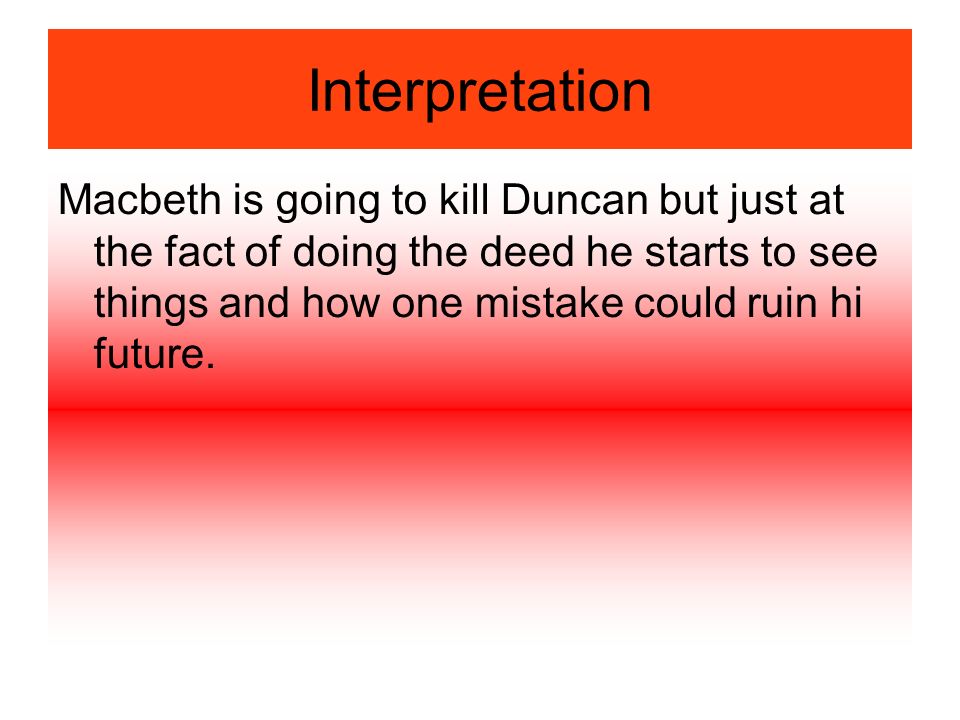 Interpretation

Macbeth is going to kill Duncan but just at the fact of doing the deed he starts to see things and how one mistake could ruin hi future.